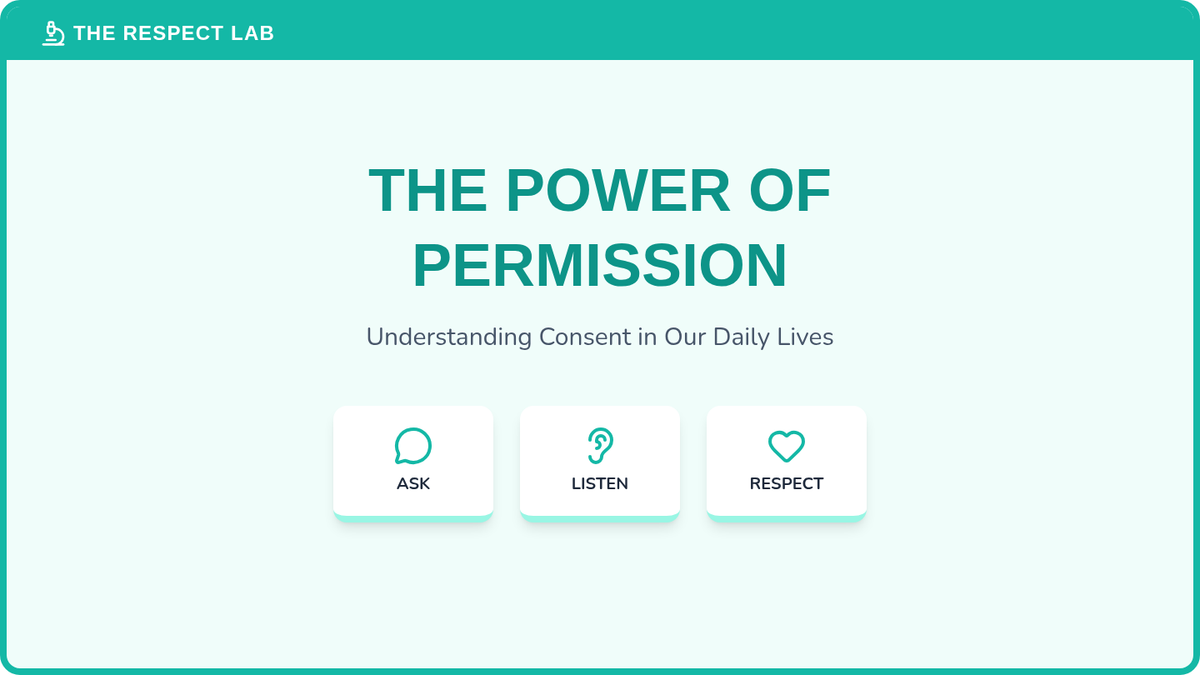 THE RESPECT LAB

THE POWER OF PERMISSION

Understanding Consent in Our Daily Lives

ASK

LISTEN

RESPECT